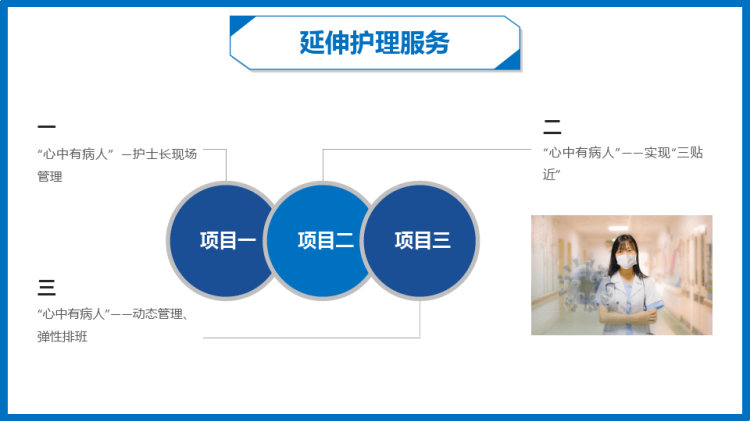 延伸护理服务

一
“心中有病人” —护士长现场管理

二
“心中有病人”——实现“三贴近”

项目一
项目二
项目三

三
“心中有病人”——动态管理、弹性排班